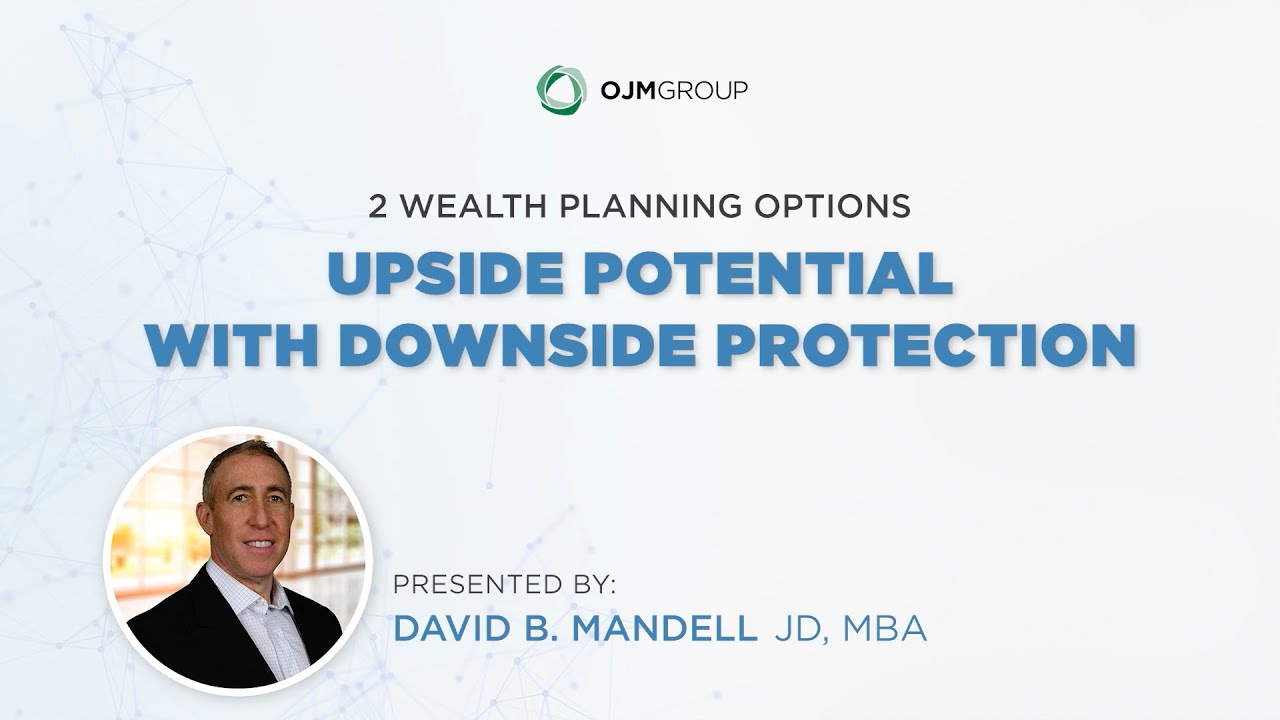 OJMGROUP

2 WEALTH PLANNING OPTIONS

UPSIDE POTENTIAL WITH DOWNSIDE PROTECTION

PRESENTED BY:
DAVID B. MANDELL JD, MBA